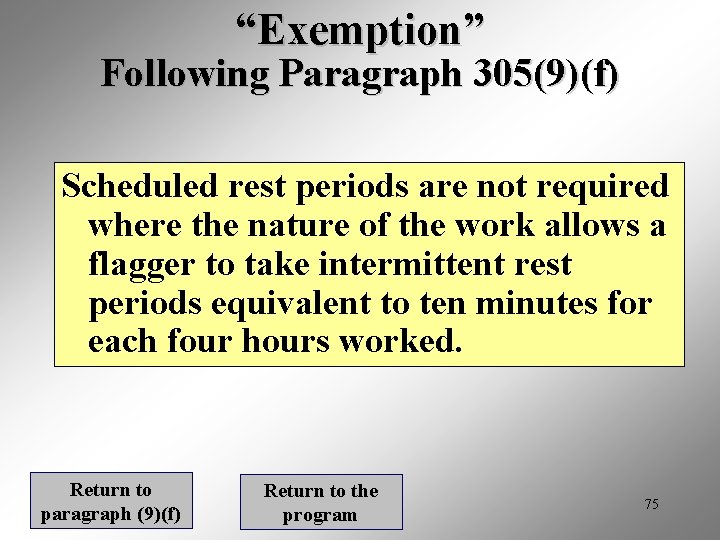 “Exemption”
Following Paragraph 305(9)(f)

Scheduled rest periods are not required where the nature of the work allows a flagger to take intermittent rest periods equivalent to ten minutes for each four hours worked.

Return to paragraph (9)(f)

Return to the program

75